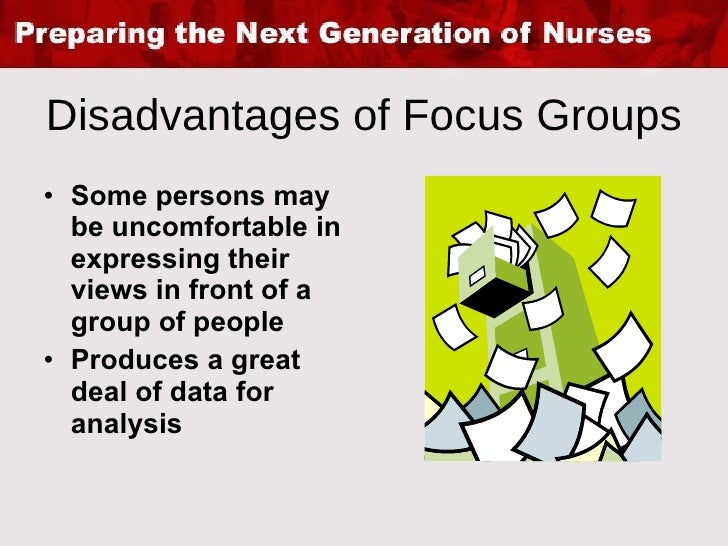 Preparing the Next Generation of Nurses

Disadvantages of Focus Groups

• Some persons may be uncomfortable in expressing their views in front of a group of people
• Produces a great deal of data for analysis